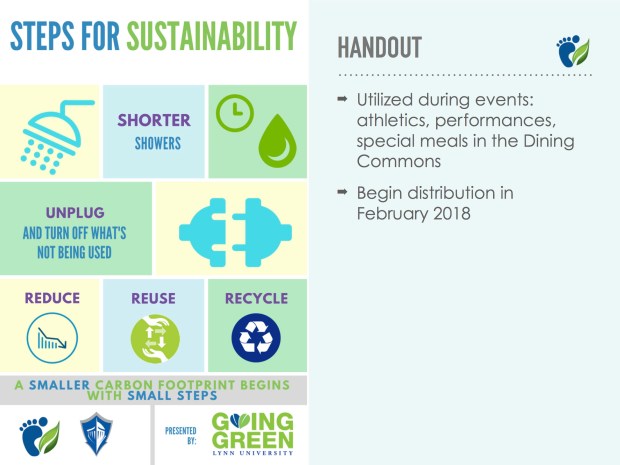 STEPS FOR SUSTAINABILITY

SHORTER SHOWERS

UNPLUG AND TURN OFF WHAT'S NOT BEING USED

REDUCE

REUSE

RECYCLE

A SMALLER CARBON FOOTPRINT BEGINS WITH SMALL STEPS

PRESENTED BY:

GOING GREEN LYNN UNIVERSITY

HANDOUT

➡ Utilized during events: athletics, performances, special meals in the Dining Commons

➡ Begin distribution in February 2018